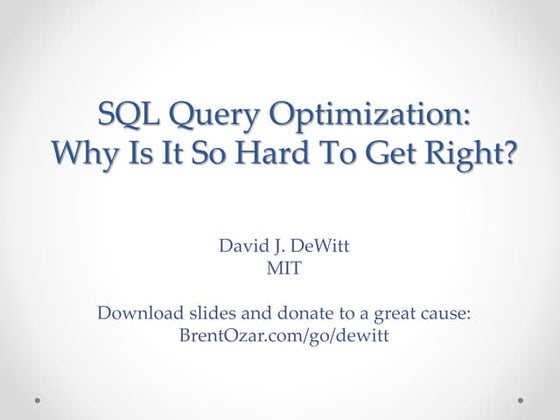 SQL Query Optimization:
Why Is It So Hard To Get Right?

David J. DeWitt
MIT

Download slides and donate to a great cause:
BrentOzar.com/go/dewitt